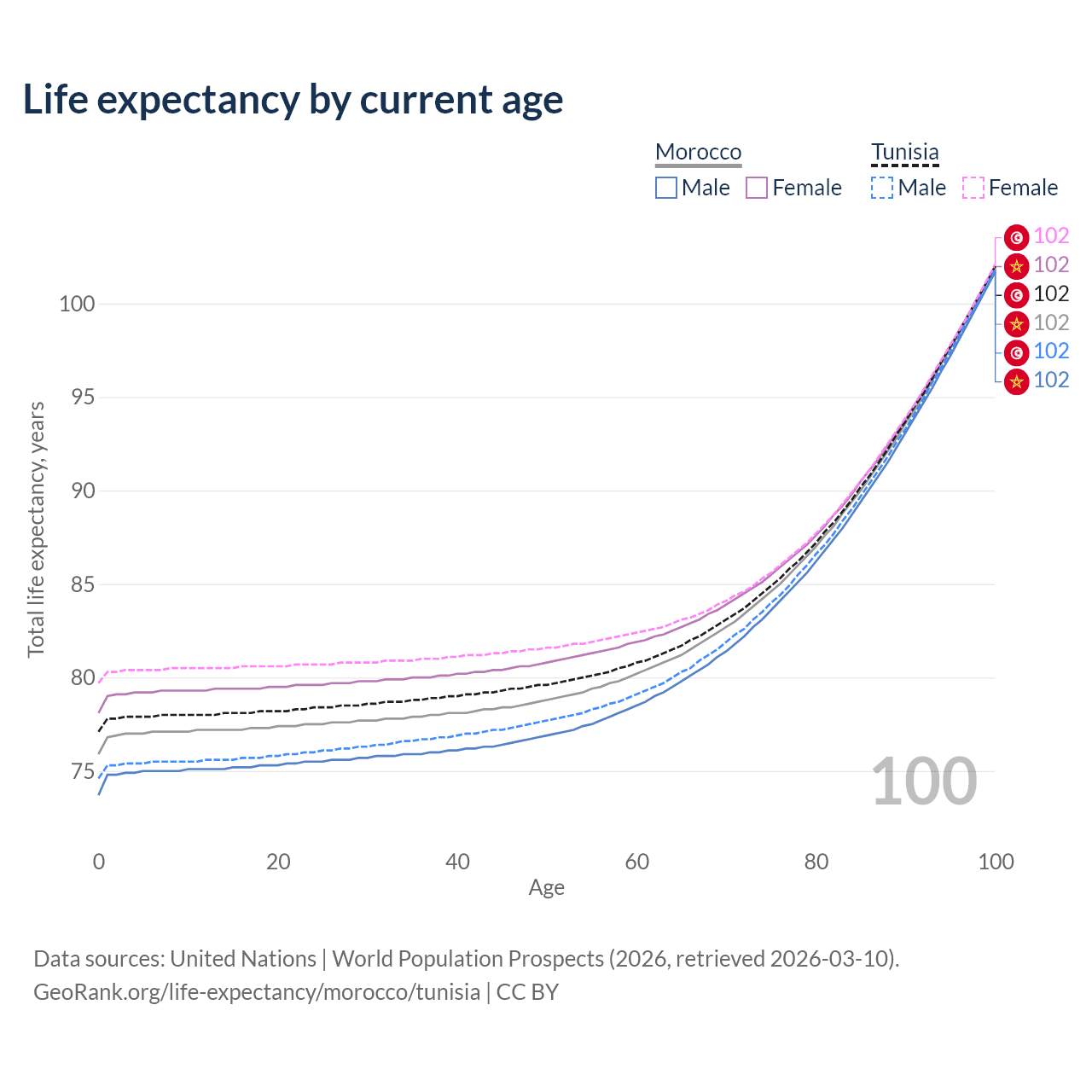 Life expectancy by current age

Morocco
Male Female

Tunisia
Male Female

102
102
102
102
102
102

100
95
90
85
80
75

Total life expectancy, years

100

0 20 40 60 80 100
Age

Data sources: United Nations | World Population Prospects (2026, retrieved 2026-03-10).
GeoRank.org/life-expectancy/morocco/tunisia | CC BY